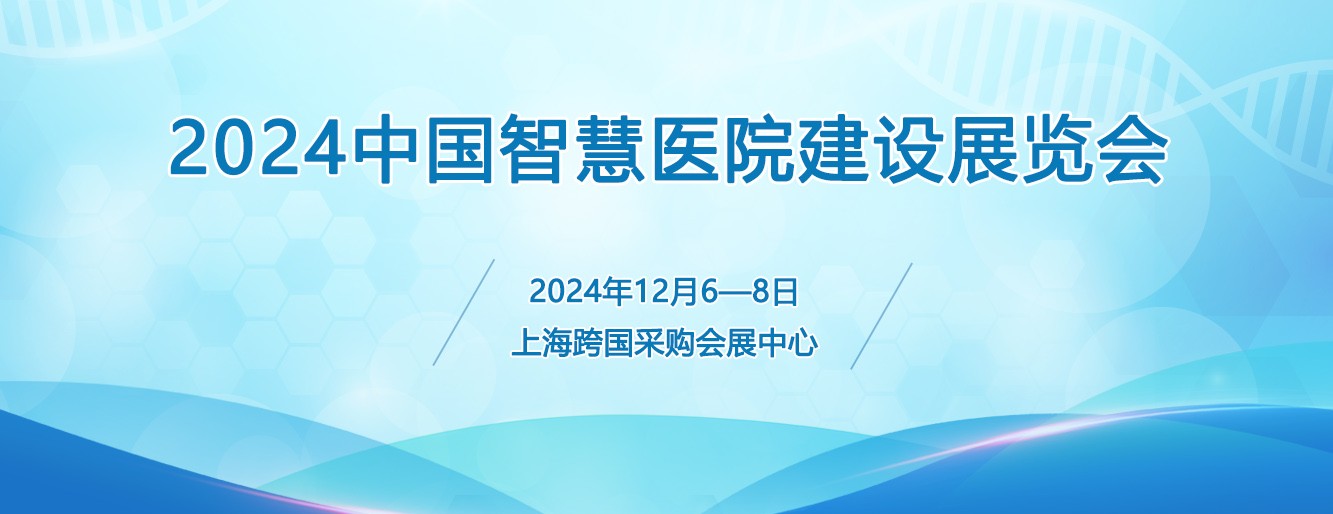 2024中国智慧医院建设展览会

2024年12月6—8日
上海跨国采购会展中心